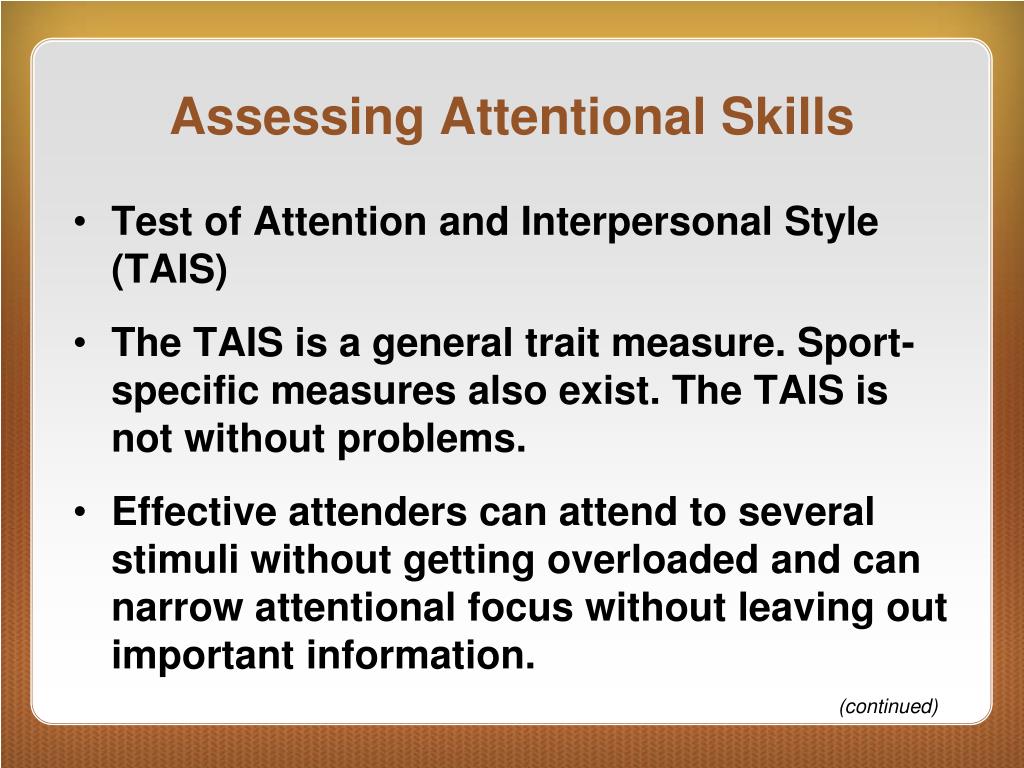 Assessing Attentional Skills

• Test of Attention and Interpersonal Style (TAIS)

• The TAIS is a general trait measure. Sport-specific measures also exist. The TAIS is not without problems.

• Effective attenders can attend to several stimuli without getting overloaded and can narrow attentional focus without leaving out important information.

(continued)